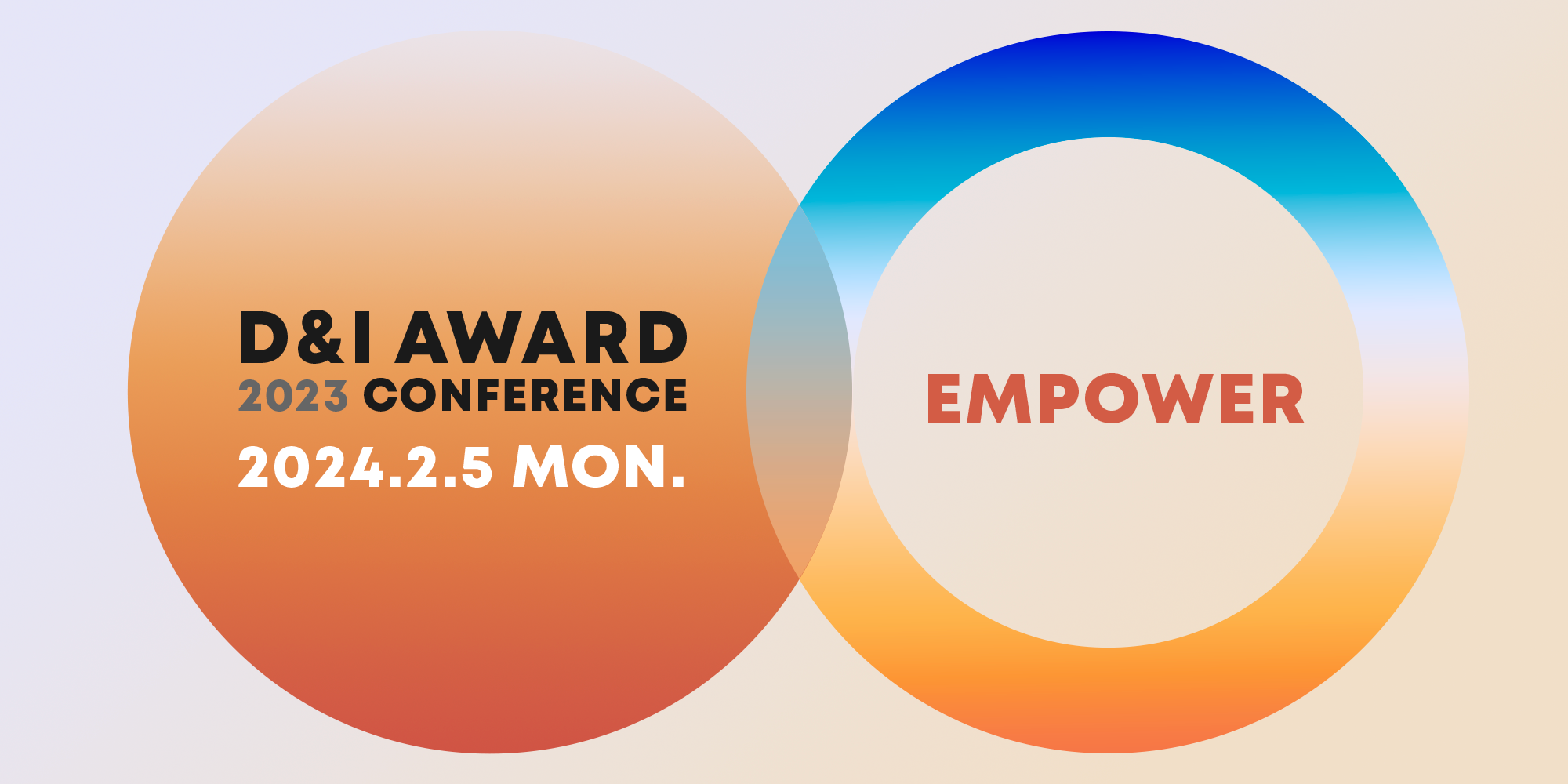 D&I AWARD
2023 CONFERENCE
2024.2.5 MON.

EMPOWER